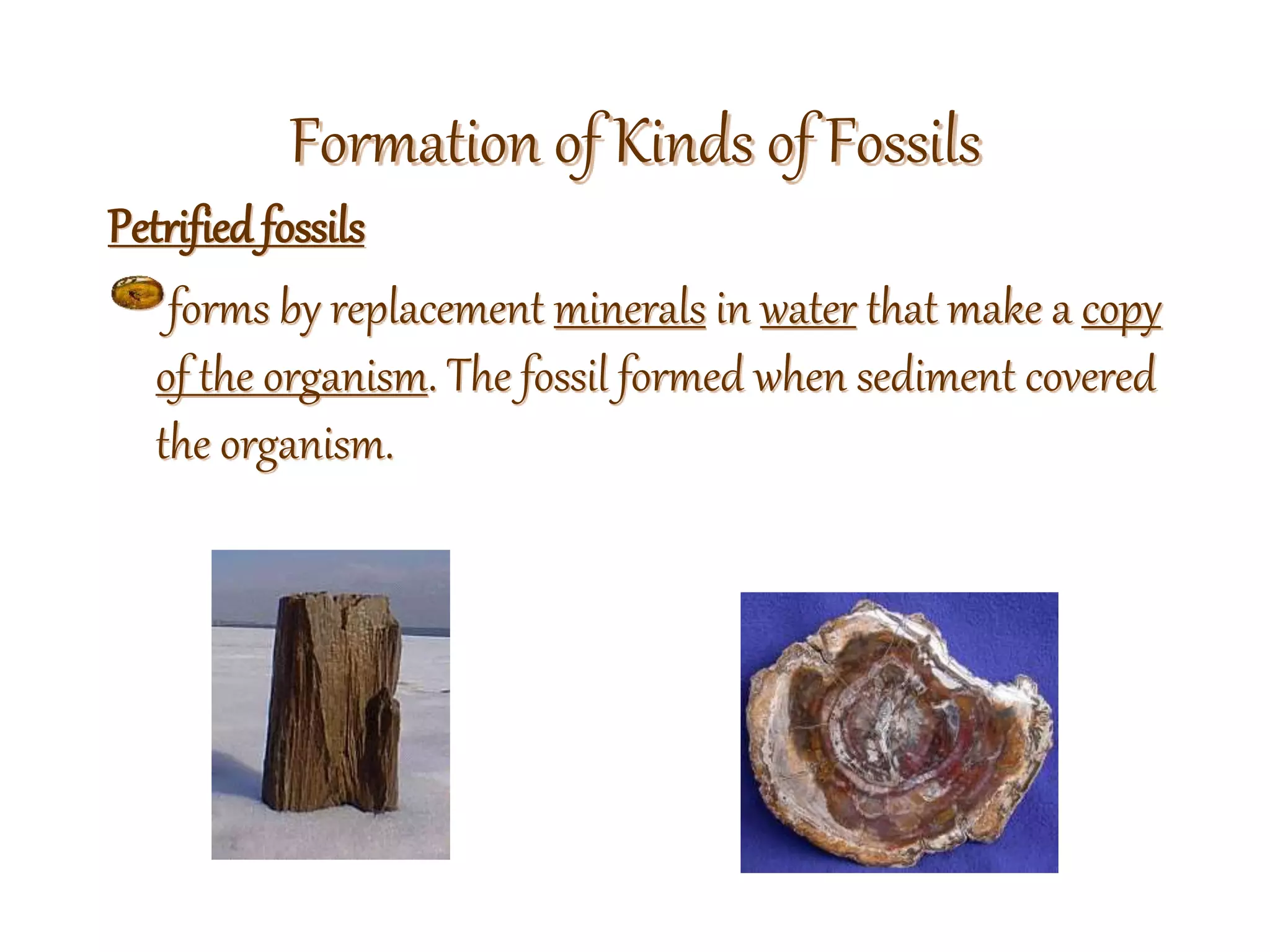 Formation of Kinds of Fossils

Petrified fossils

forms by replacement minerals in water that make a copy of the organism. The fossil formed when sediment covered the organism.